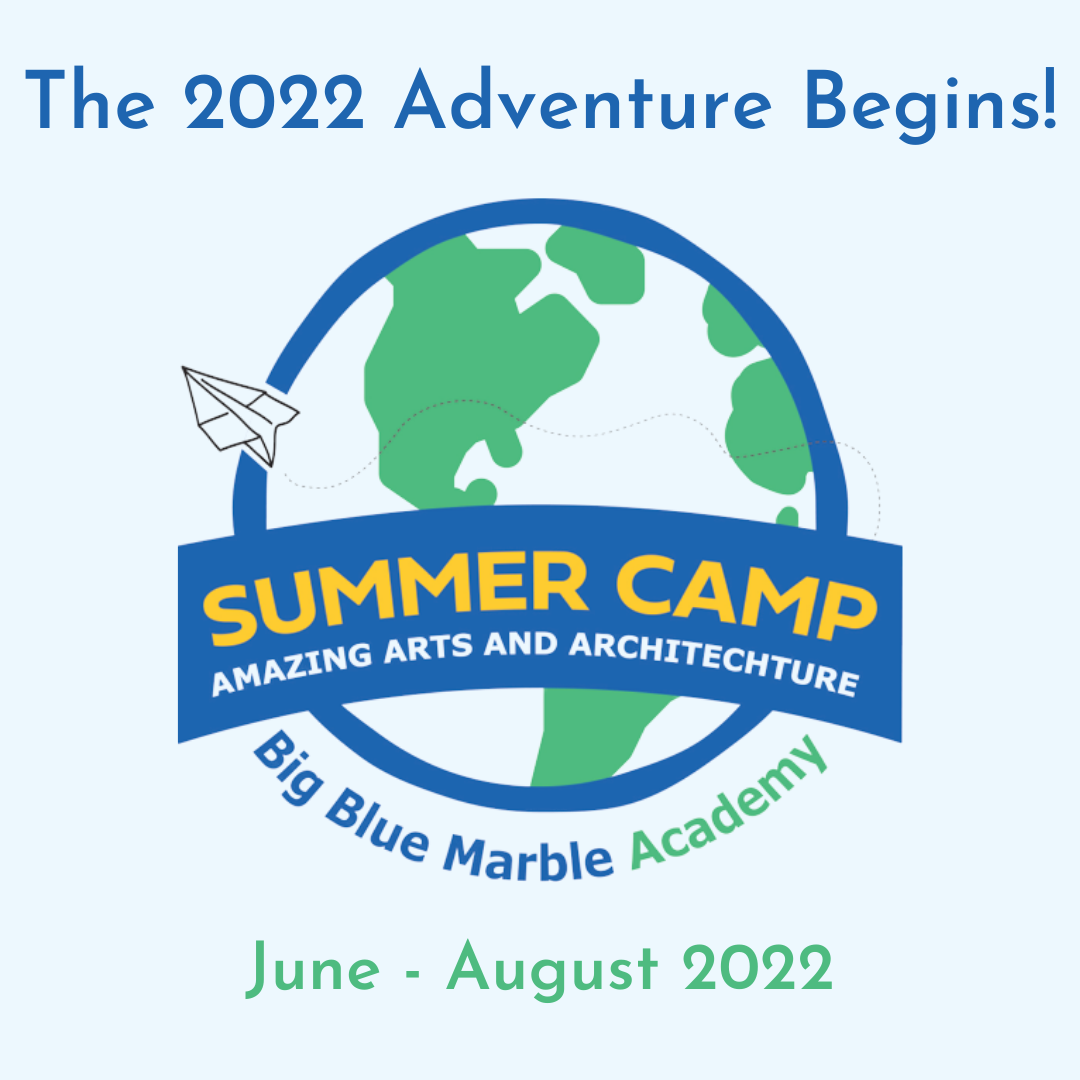 The 2022 Adventure Begins!

SUMMER CAMP
AMAZING ARTS AND ARCHITECHTURE

Big Blue Marble Academy

June - August 2022